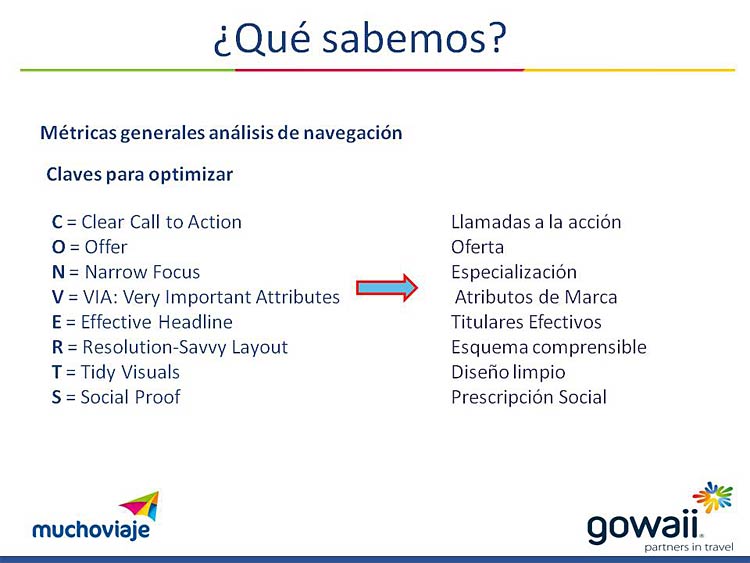 ¿Qué sabemos?

Métricas generales análisis de navegación

Claves para optimizar

C = Clear Call to Action
O = Offer
N = Narrow Focus
V = VIA: Very Important Attributes
E = Effective Headline
R = Resolution-Savvy Layout
T = Tidy Visuals
S = Social Proof

Llamadas a la acción
Oferta
Especialización
Atributos de Marca
Titulares Efectivos
Esquema comprensible
Diseño limpio
Prescripción Social

muchoviaje

gowaii
partners in travel